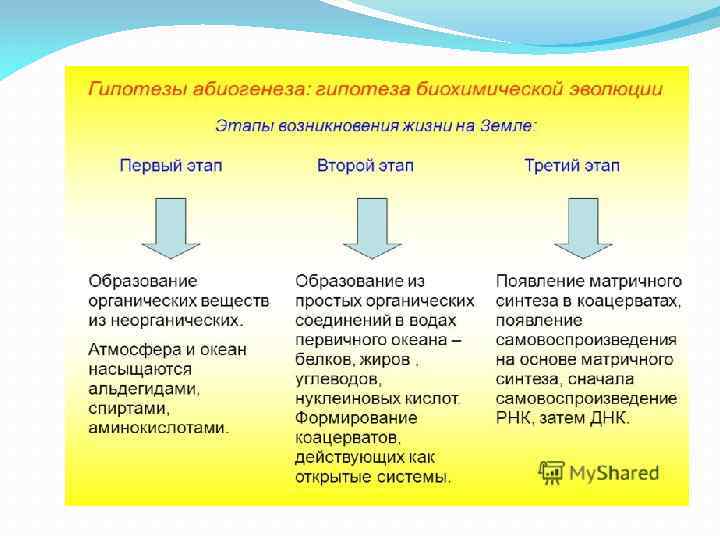 Гипотезы абиогенеза: гипотеза биохимической эволюции

Этапы возникновения жизни на Земле:

Первый этап

Образование органических веществ из неорганических.

Атмосфера и океан насыщаются альдегидами, спиртами, аминокислотами.

Второй этап

Образование из простых органических соединений в водах первичного океана – белков, жиров , углеводов, нуклеиновых кислот. Формирование коацерватов, действующих как открытые системы.

Третий этап

Появление матричного синтеза в коацерватах, появление самовоспроизведения на основе матричного синтеза, сначала самовоспроизведение РНК, затем ДНК.

MyShared